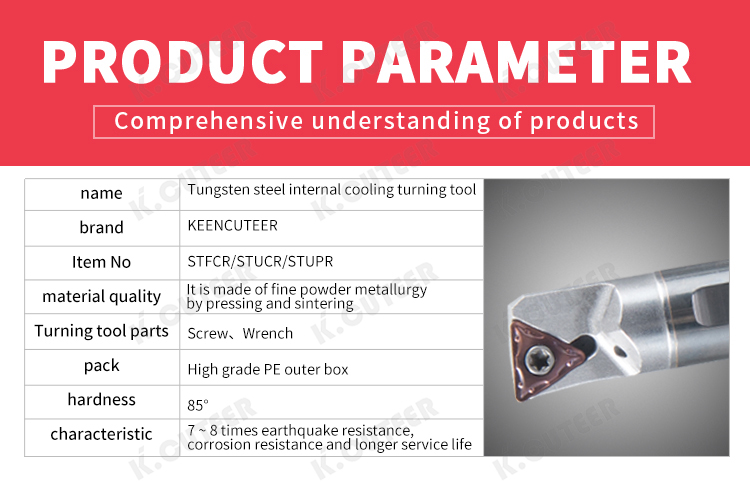 PRODUCT PARAMETER

Comprehensive understanding of products

| name | Tungsten steel internal cooling turning tool |
|---|---|
| brand | KEENCUTEER |
| Item No | STFCR/STUCR/STUPR |
| material quality | It is made of fine powder metallurgy by pressing and sintering |
| Turning tool parts | Screw、Wrench |
| pack | High grade PE outer box |
| hardness | 85° |
| characteristic | 7 ~ 8 times earthquake resistance, corrosion resistance and longer service life |

K.CUTEER